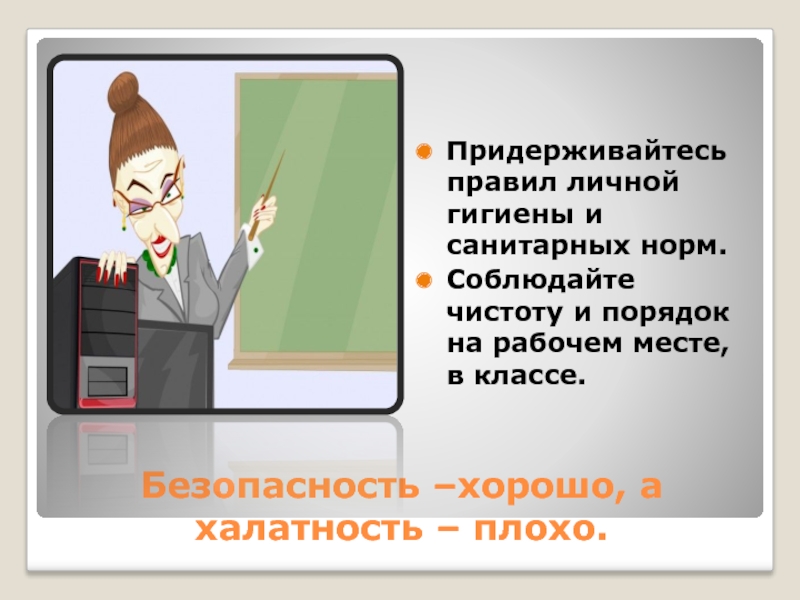 Придерживайтесь правил личной гигиены и санитарных норм.

Соблюдайте чистоту и порядок на рабочем месте, в классе.

Безопасность –хорошо, а халатность – плохо.